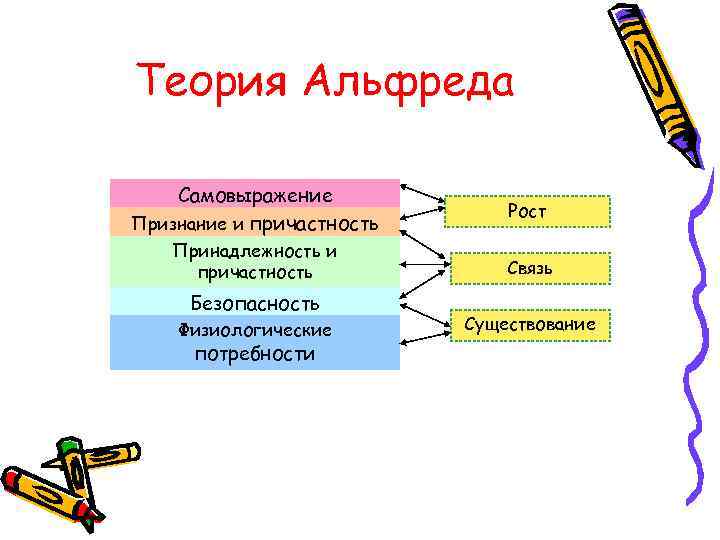 Теория Альфреда

Самовыражение
Признание и причастность
Принадлежность и причастность
Безопасность
Физиологические потребности

Рост
Связь
Существование